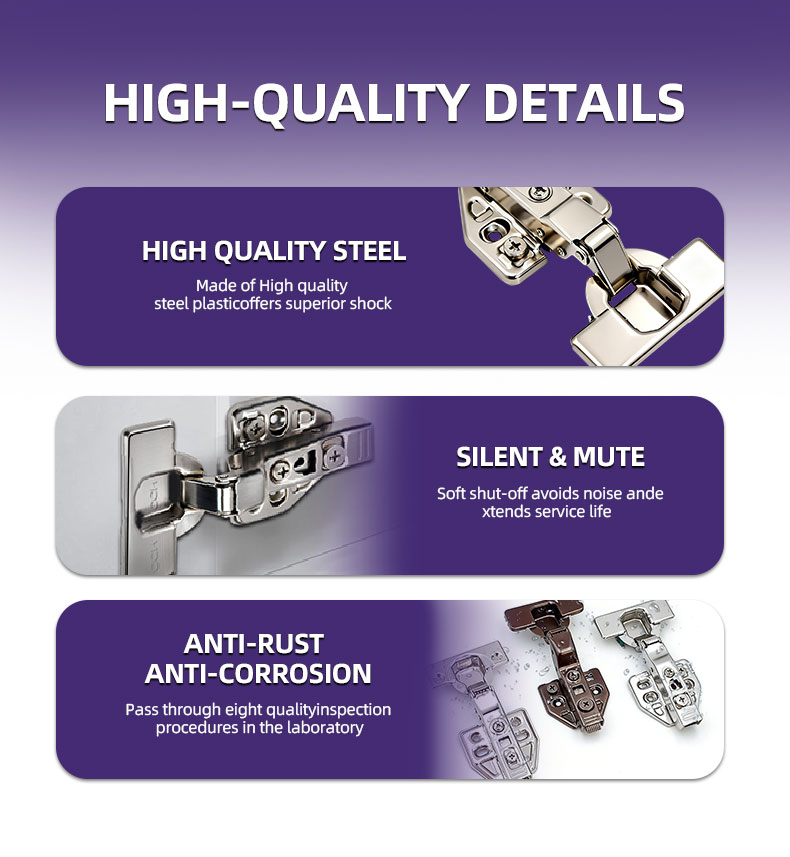 HIGH-QUALITY DETAILS

HIGH QUALITY STEEL

Made of High quality steel plasticoffers superior shock

SILENT & MUTE

Soft shut-off avoids noise ande xtends service life

ANTI-RUST ANTI-CORROSION

Pass through eight qualityinspection procedures in the laboratory